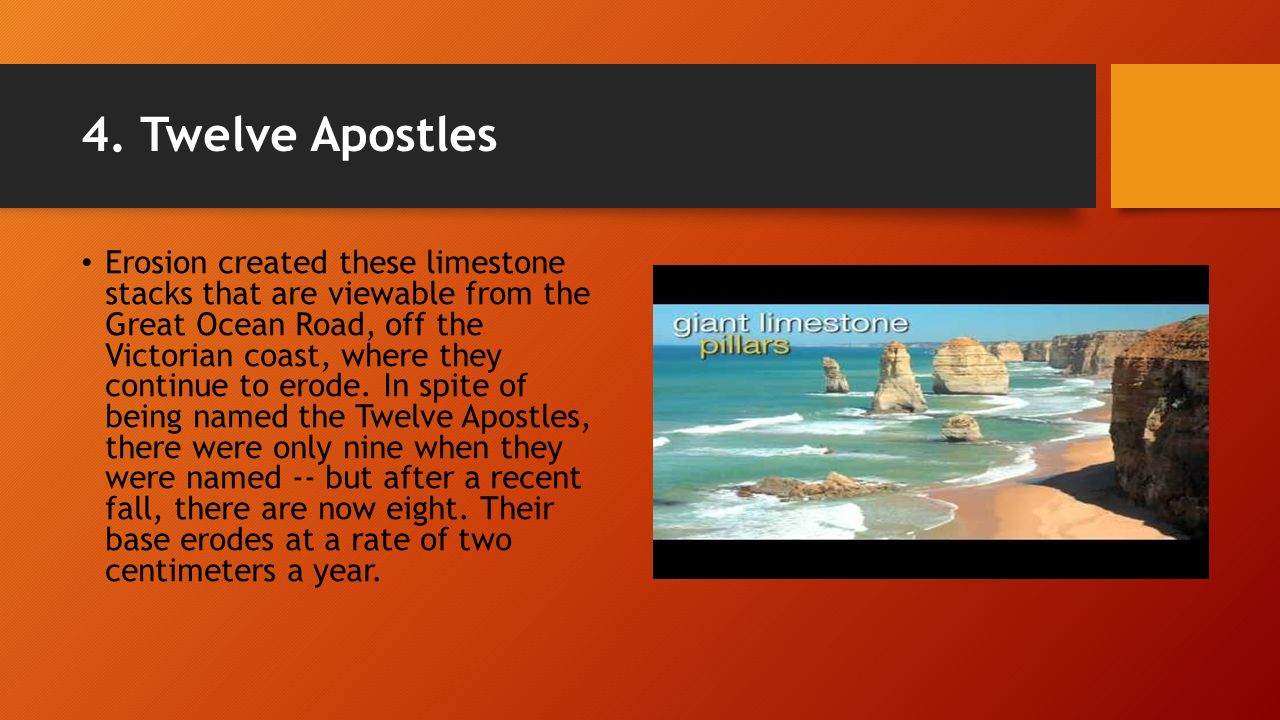 4. Twelve Apostles

• Erosion created these limestone stacks that are viewable from the Great Ocean Road, off the Victorian coast, where they continue to erode. In spite of being named the Twelve Apostles, there were only nine when they were named -- but after a recent fall, there are now eight. Their base erodes at a rate of two centimeters a year.

giant limestone pillars